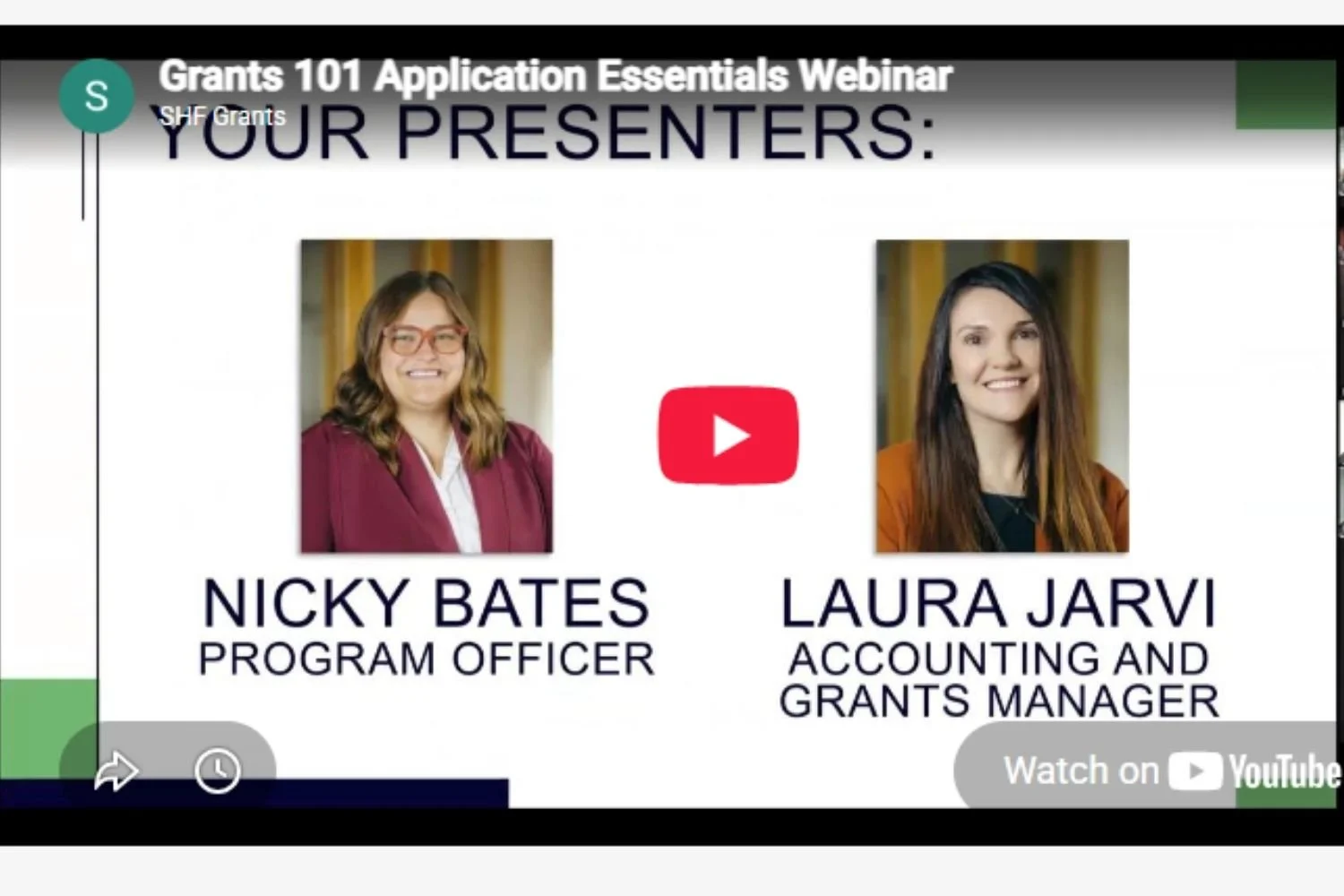 S

Grants 101 Application Essentials Webinar

SHF Grants

YOUR PRESENTERS:

NICKY BATES
PROGRAM OFFICER

LAURA JARVI
ACCOUNTING AND GRANTS MANAGER

Watch on YouTube